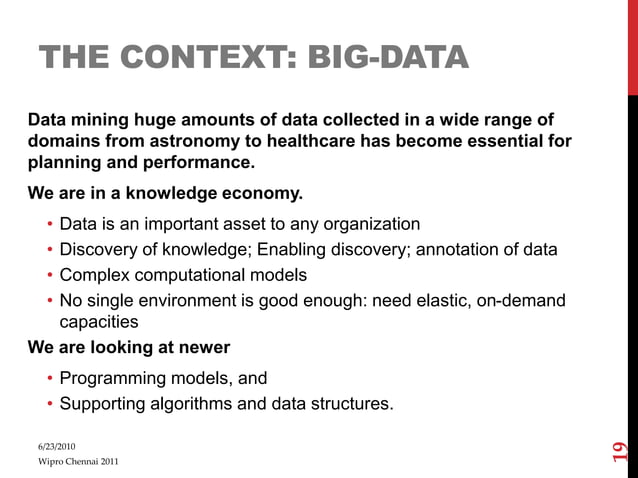 THE CONTEXT: BIG-DATA

Data mining huge amounts of data collected in a wide range of domains from astronomy to healthcare has become essential for planning and performance.

We are in a knowledge economy.

• Data is an important asset to any organization
• Discovery of knowledge; Enabling discovery; annotation of data
• Complex computational models
• No single environment is good enough: need elastic, on-demand capacities

We are looking at newer

• Programming models, and
• Supporting algorithms and data structures.

6/23/2010
Wipro Chennai 2011

19